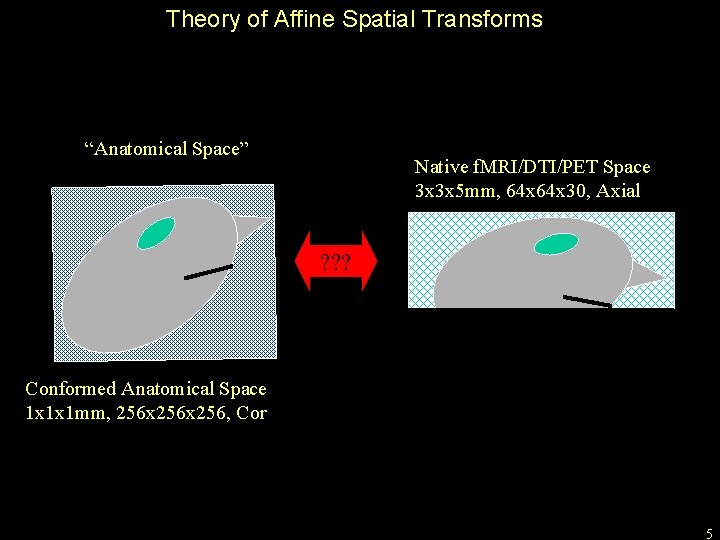 Theory of Affine Spatial Transforms

“Anatomical Space”

Native fMRI/DTI/PET Space
3x3x5mm, 64x64x30, Axial

???

Conformed Anatomical Space
1x1x1mm, 256x256x256, Cor

5